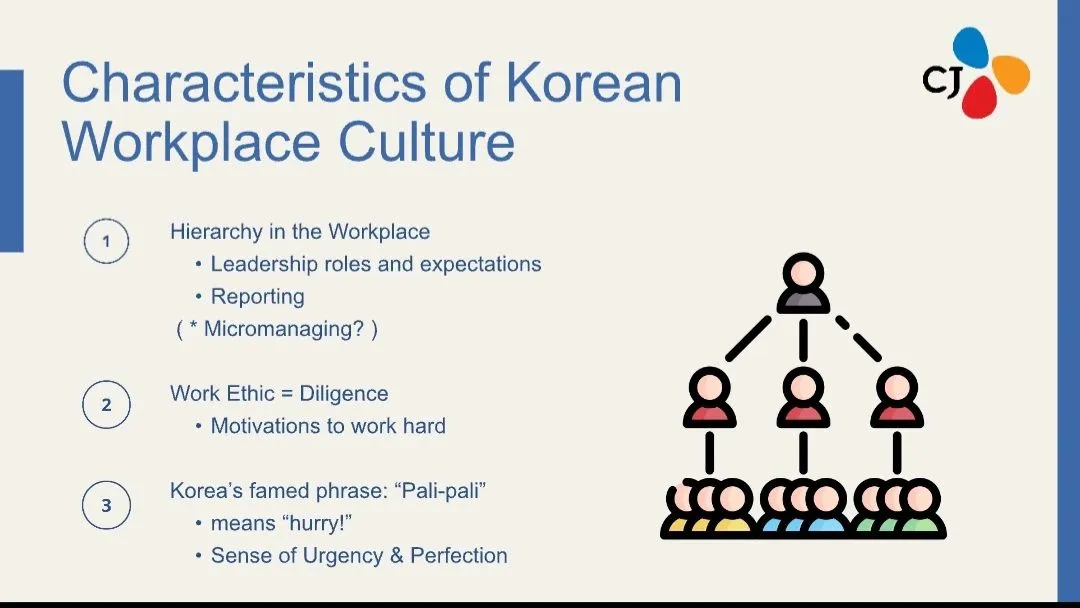 Characteristics of Korean Workplace Culture

CJ

1 Hierarchy in the Workplace
• Leadership roles and expectations
• Reporting
( * Micromanaging? )

2 Work Ethic = Diligence
• Motivations to work hard

3 Korea's famed phrase: "Pali-pali"
• means "hurry!"
• Sense of Urgency & Perfection